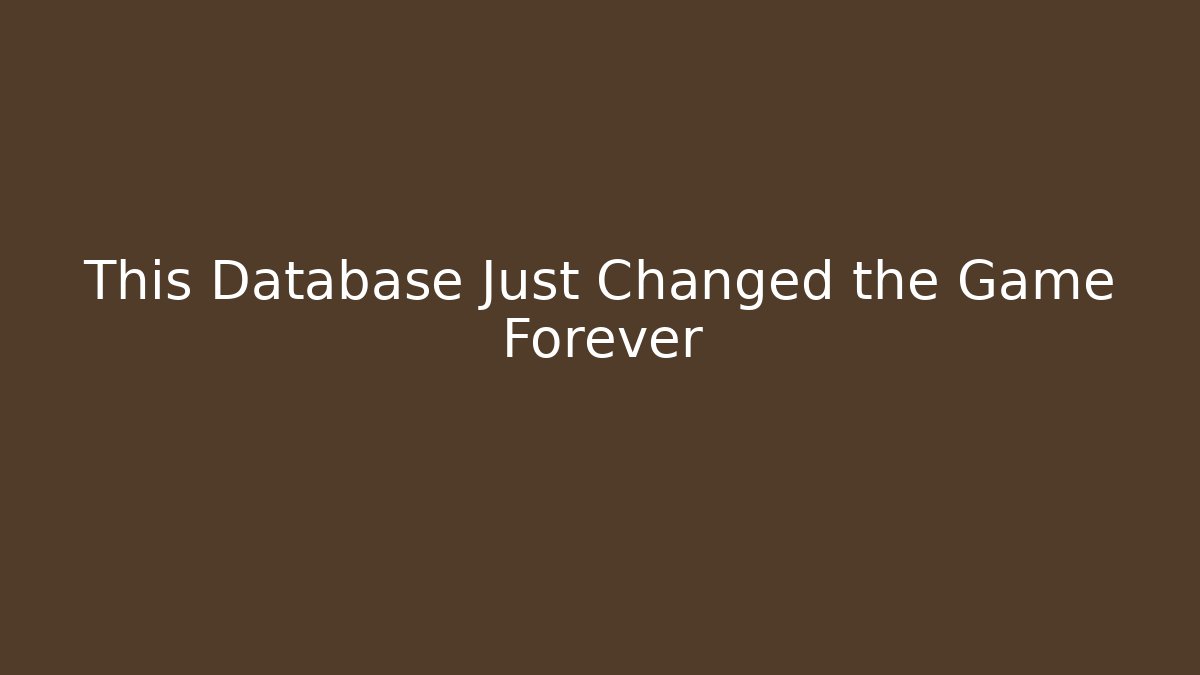 This Database Just Changed the Game Forever